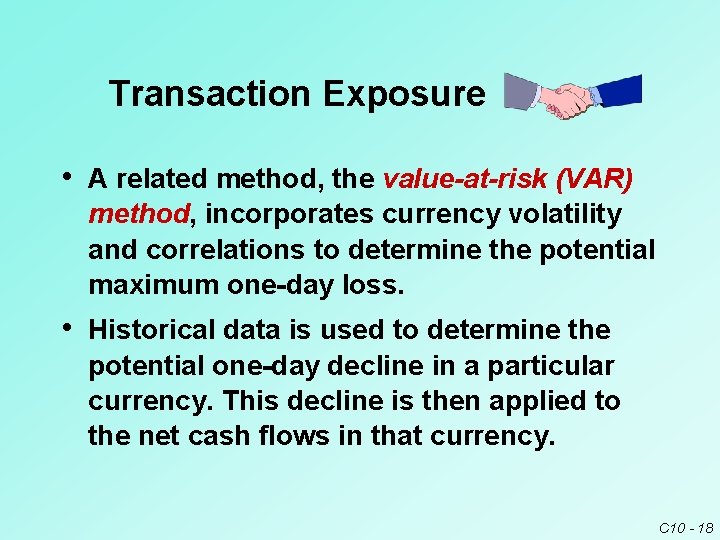 Transaction Exposure

• A related method, the value-at-risk (VAR) method, incorporates currency volatility and correlations to determine the potential maximum one-day loss.

• Historical data is used to determine the potential one-day decline in a particular currency. This decline is then applied to the net cash flows in that currency.

C10 - 18